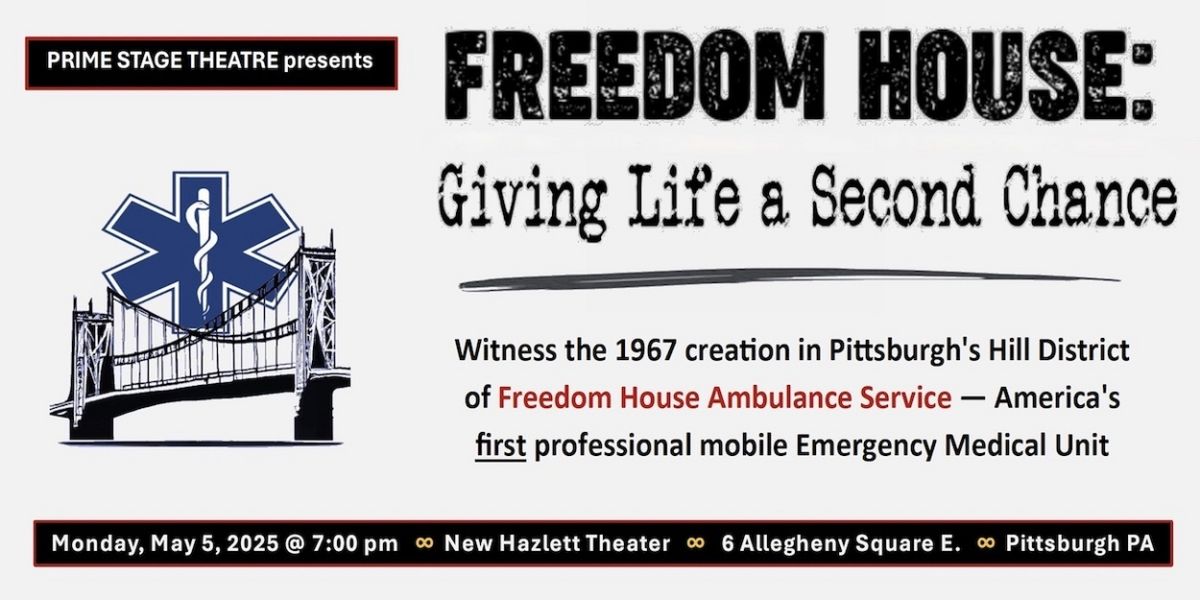 PRIME STAGE THEATRE presents

FREEDOM HOUSE:

Giving Life a Second Chance

Witness the 1967 creation in Pittsburgh's Hill District of Freedom House Ambulance Service — America's first professional mobile Emergency Medical Unit

Monday, May 5, 2025 @ 7:00 pm ∞ New Hazlett Theater ∞ 6 Allegheny Square E. ∞ Pittsburgh PA